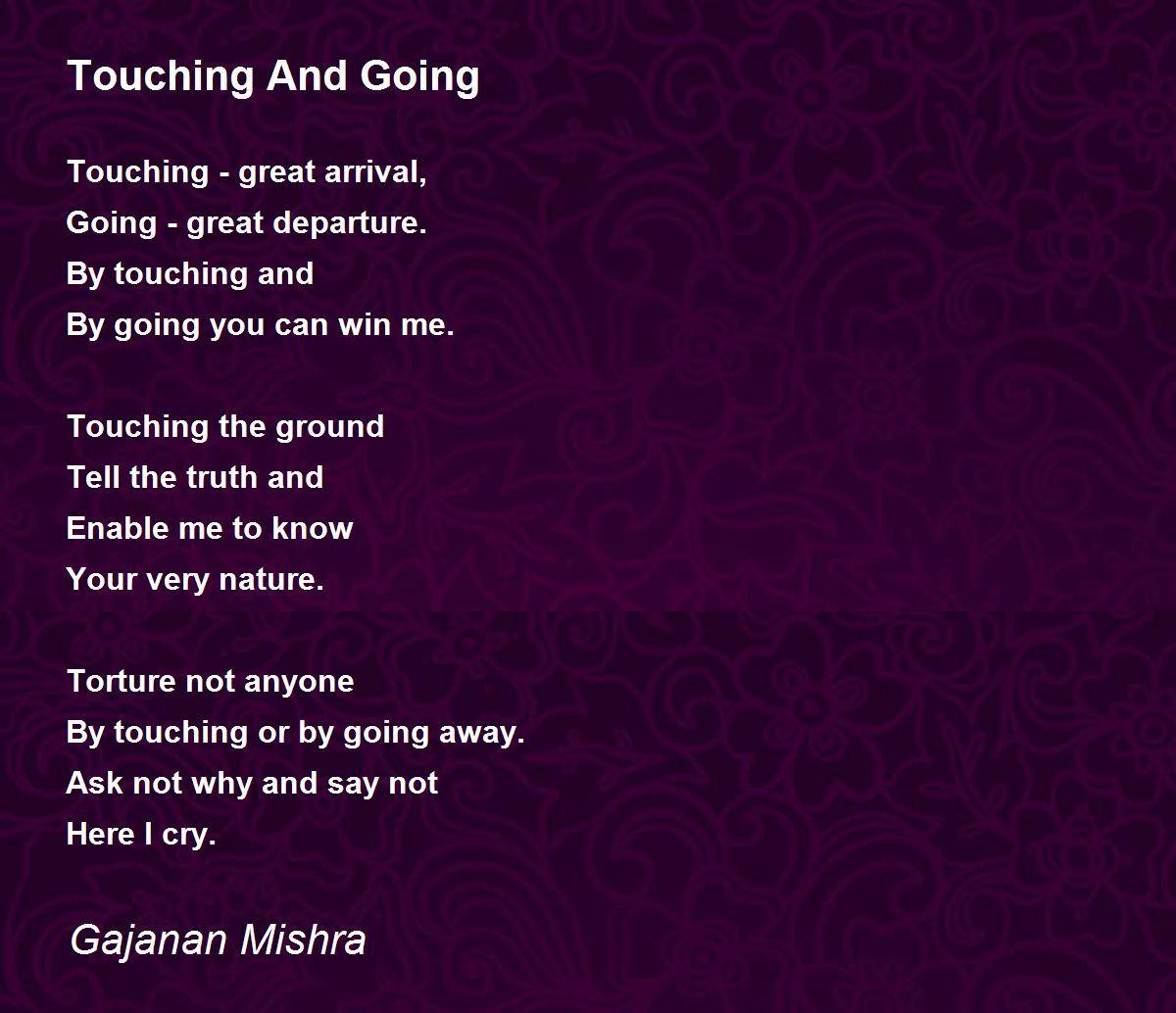 Touching And Going

Touching - great arrival,
Going - great departure.
By touching and
By going you can win me.

Touching the ground
Tell the truth and
Enable me to know
Your very nature.

Torture not anyone
By touching or by going away.
Ask not why and say not
Here I cry.

Gajanan Mishra